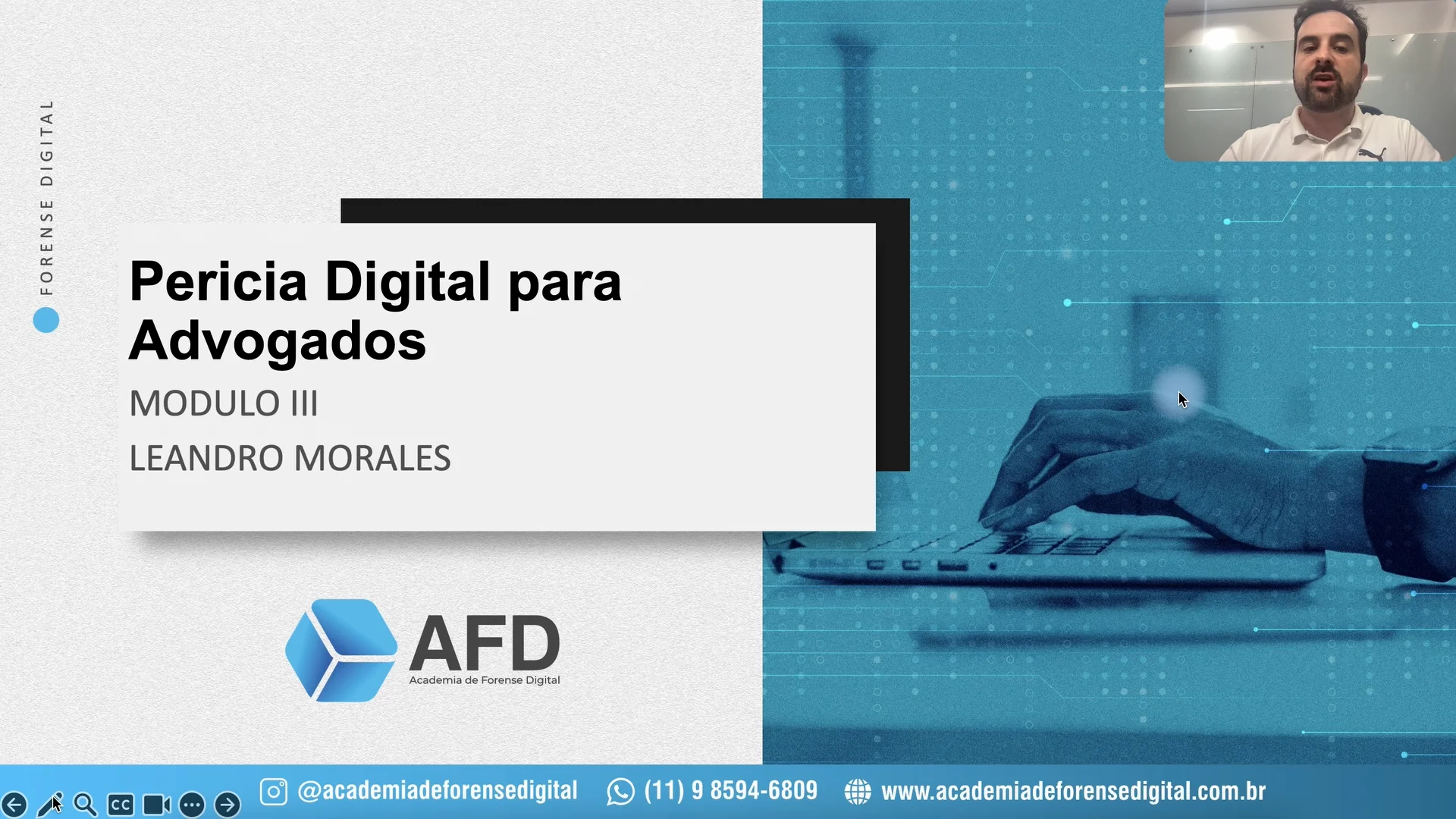 FORENSE DIGITAL

Pericia Digital para Advogados

MODULO III

LEANDRO MORALES

AFD
Academia de Forense Digital

CC

@academiadeforensedigital (11) 9 8594-6809 www.academiadeforensedigital.com.br